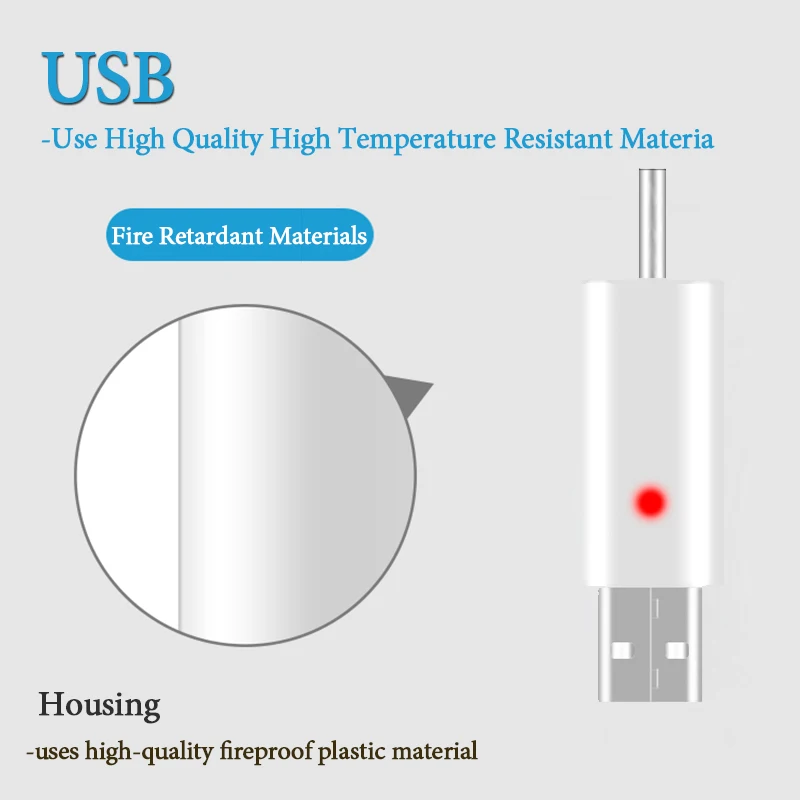 USB
-Use High Quality High Temperature Resistant Materia

Fire Retardant Materials

Housing
-uses high-quality fireproof plastic material